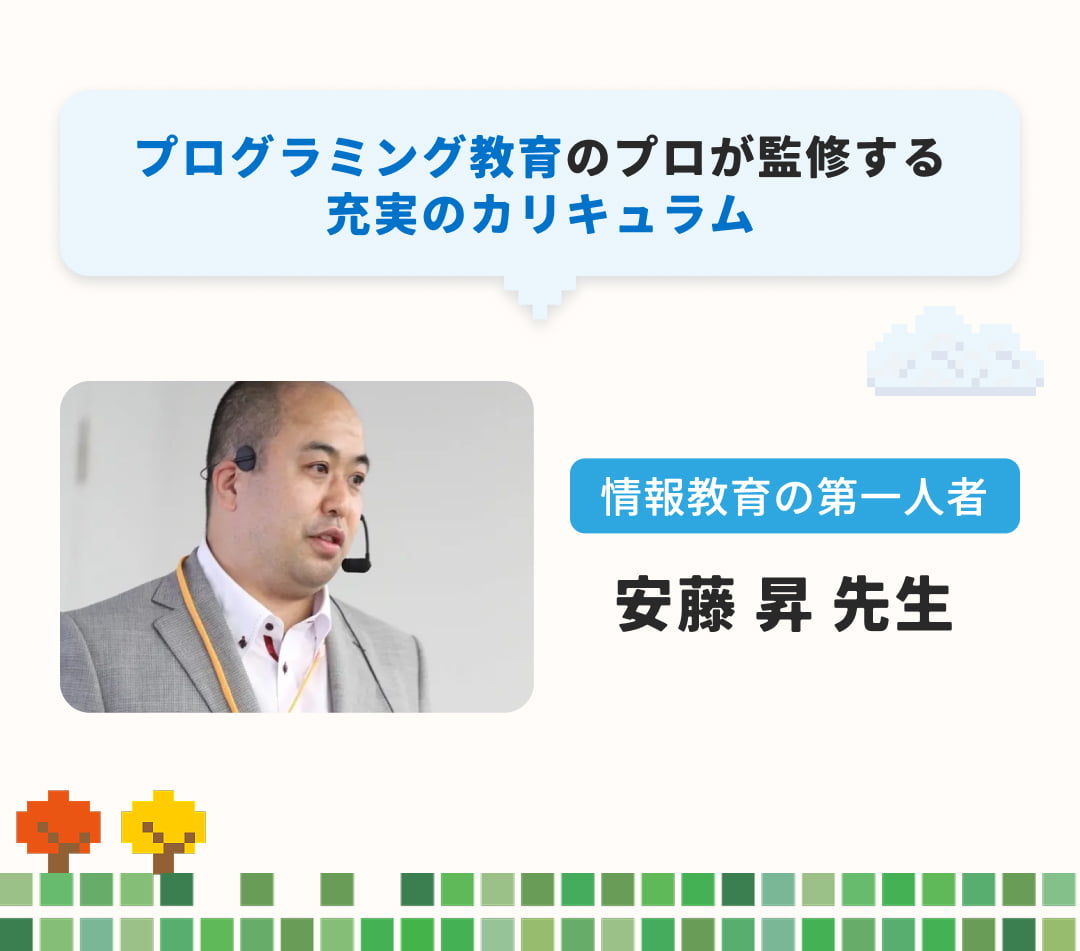 プログラミング教育のプロが監修する
充実のカリキュラム

情報教育の第一人者

安藤 昇 先生